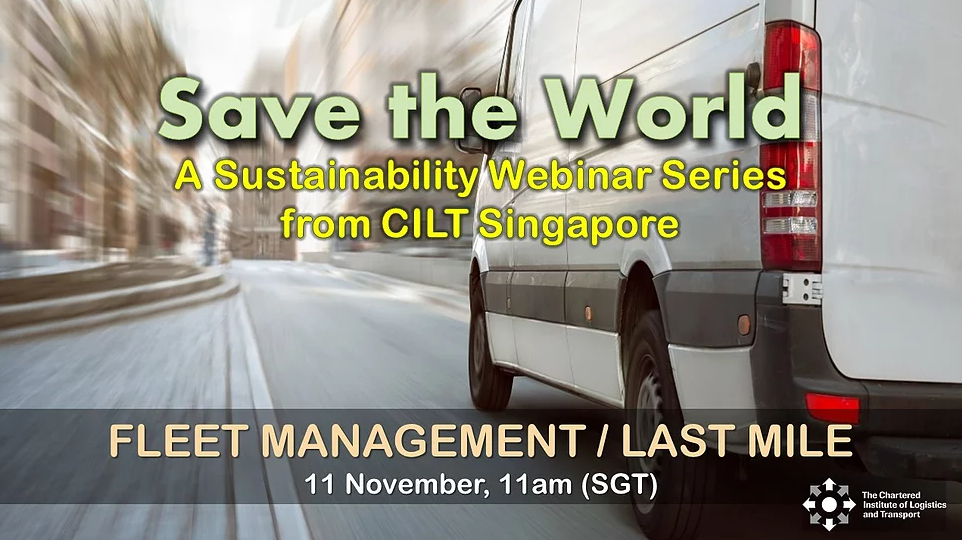 Save the World
A Sustainability Webinar Series from CILT Singapore

FLEET MANAGEMENT / LAST MILE
11 November, 11am (SGT)

The Chartered Institute of Logistics and Transport